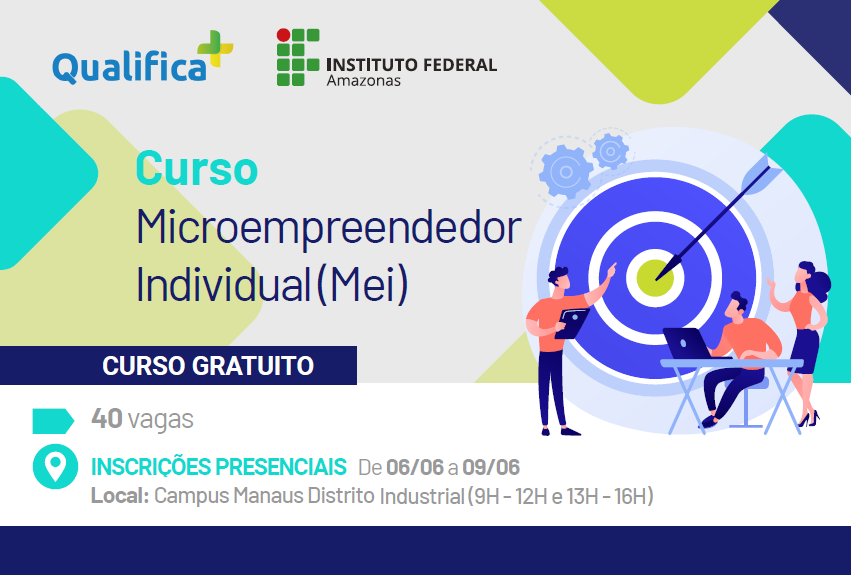 Qualifica

INSTITUTO FEDERAL
Amazonas

Curso
Microempreendedor
Individual(Mei)

CURSO GRATUITO

40 vagas

INSCRIÇÕES PRESENCIAIS De 06/06 a 09/06
Local: Campus Manaus Distrito Industrial (9H - 12H e 13H - 16H)